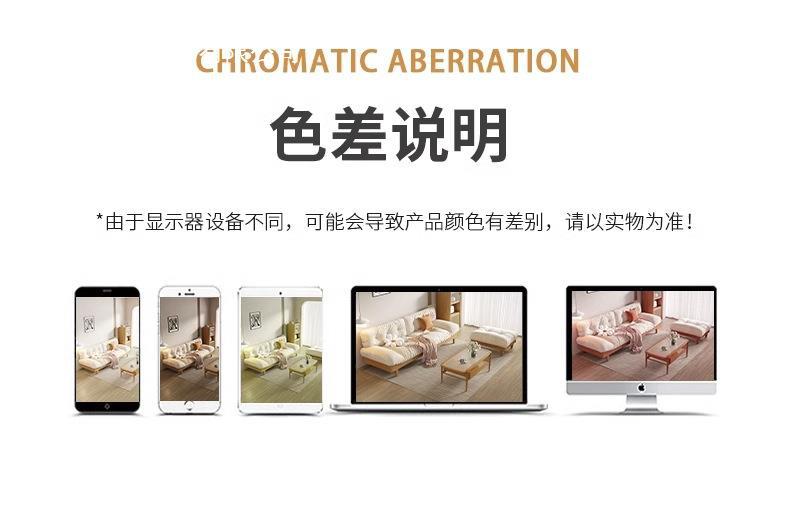 CHROMATIC ABERRATION

色差说明

*由于显示器设备不同，可能会导致产品颜色有差别，请以实物为准！